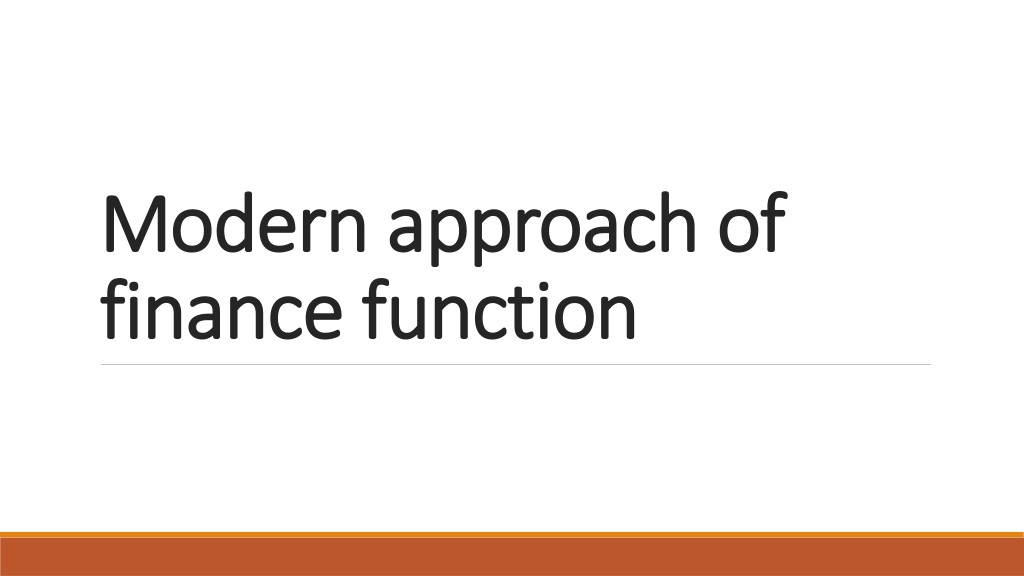 Modern approach of finance function